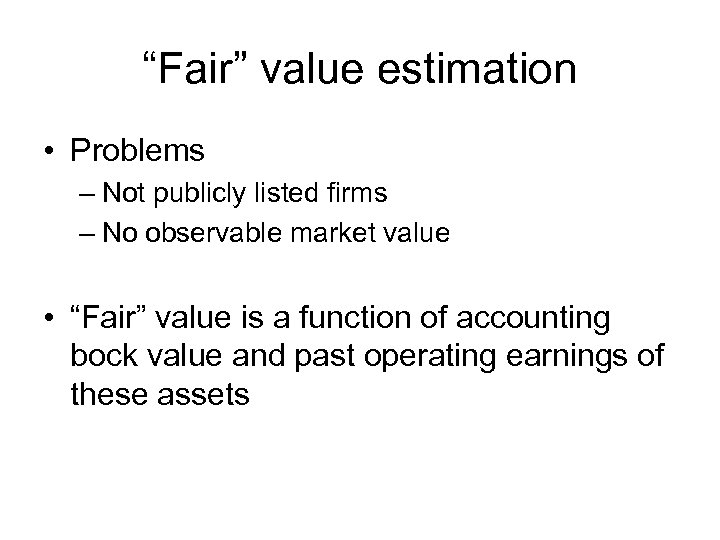 “Fair” value estimation

• Problems
– Not publicly listed firms
– No observable market value

• “Fair” value is a function of accounting bock value and past operating earnings of these assets